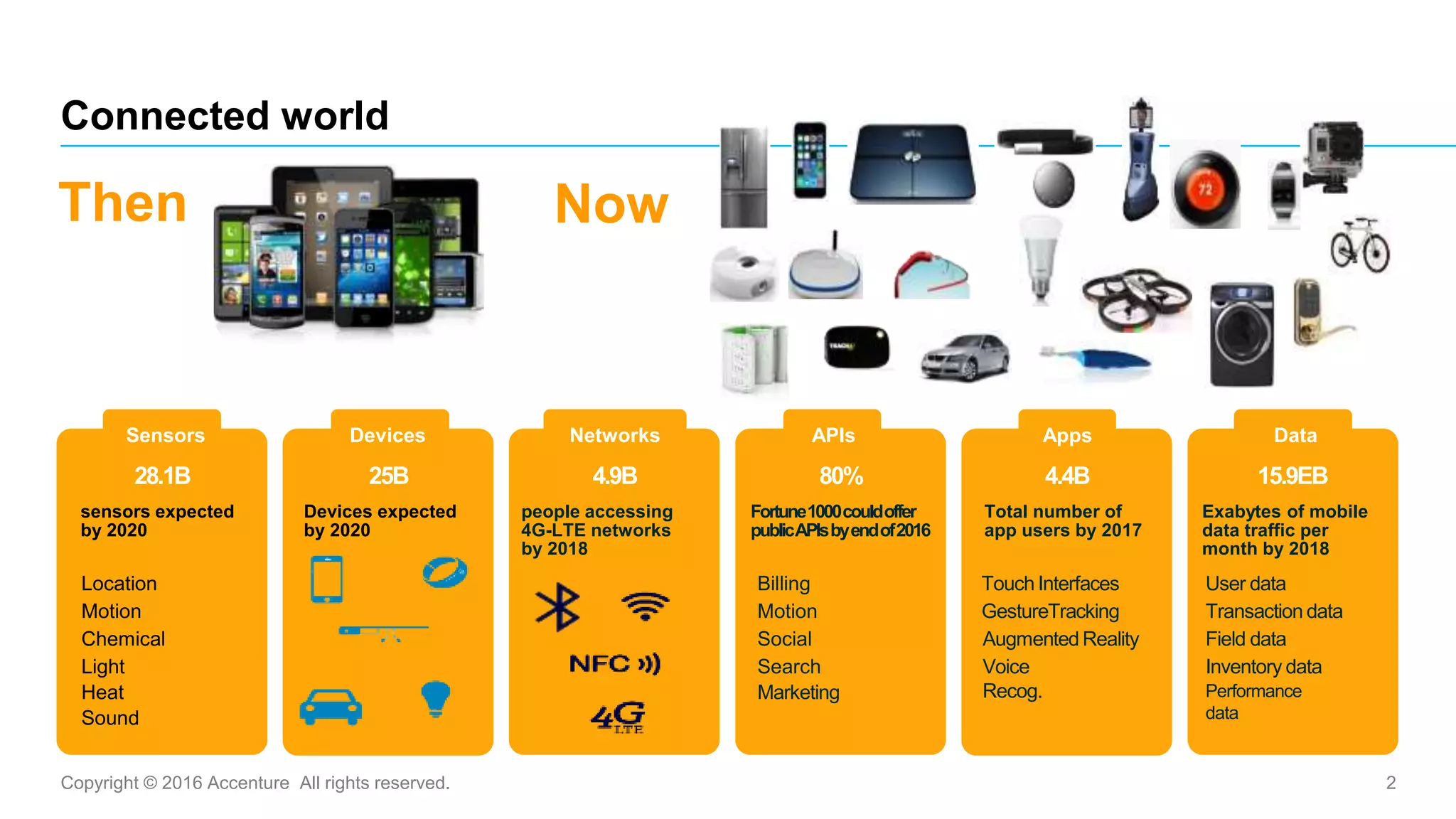 Connected world

Then

Now

Sensors

28.1B

sensors expected by 2020

Location
Motion
Chemical
Light
Heat
Sound

Devices

25B

Devices expected by 2020

Networks

4.9B

people accessing 4G-LTE networks by 2018

NFC

4G LTE

APIs

80%

Fortune 1000 could offer public APIs by end of 2016

Billing
Motion
Social
Search
Marketing

Apps

4.4B

Total number of app users by 2017

Touch Interfaces
GestureTracking
Augmented Reality
Voice Recog.

Data

15.9EB

Exabytes of mobile data traffic per month by 2018

User data
Transaction data
Field data
Inventory data
Performance data

Copyright © 2016 Accenture All rights reserved.

2